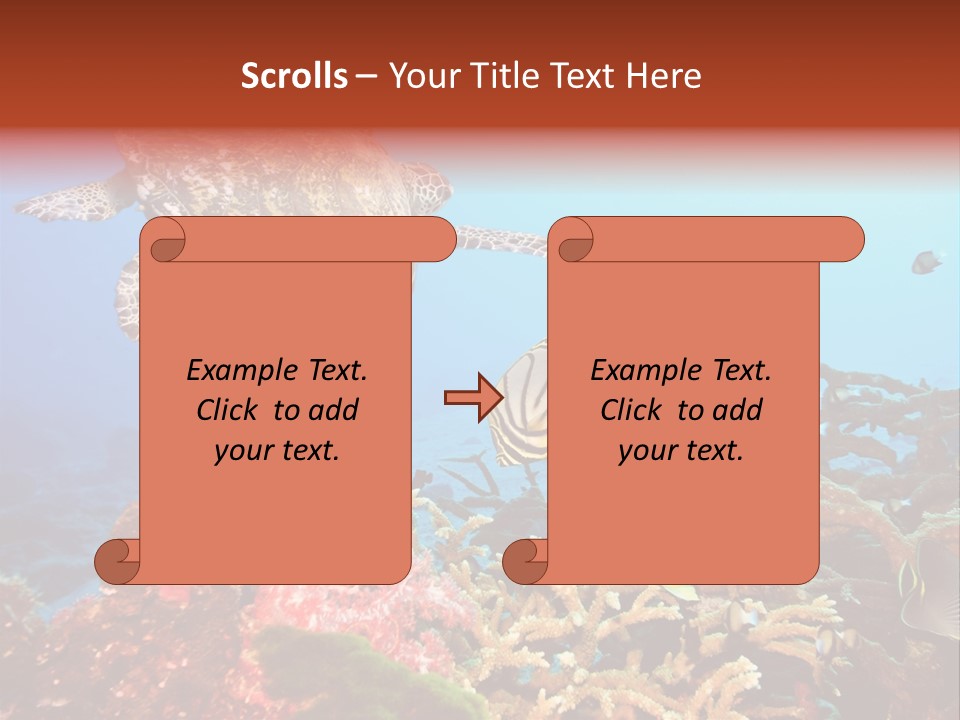 Scrolls – Your Title Text Here

Example Text. Click to add your text.

Example Text. Click to add your text.